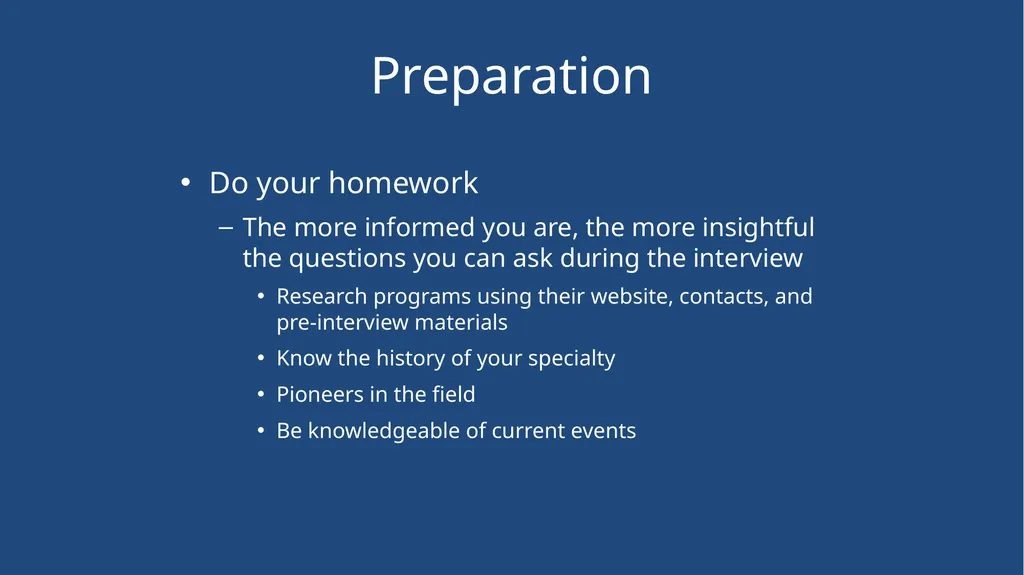 Preparation

• Do your homework

– The more informed you are, the more insightful the questions you can ask during the interview

• Research programs using their website, contacts, and pre-interview materials

• Know the history of your specialty

• Pioneers in the field

• Be knowledgeable of current events